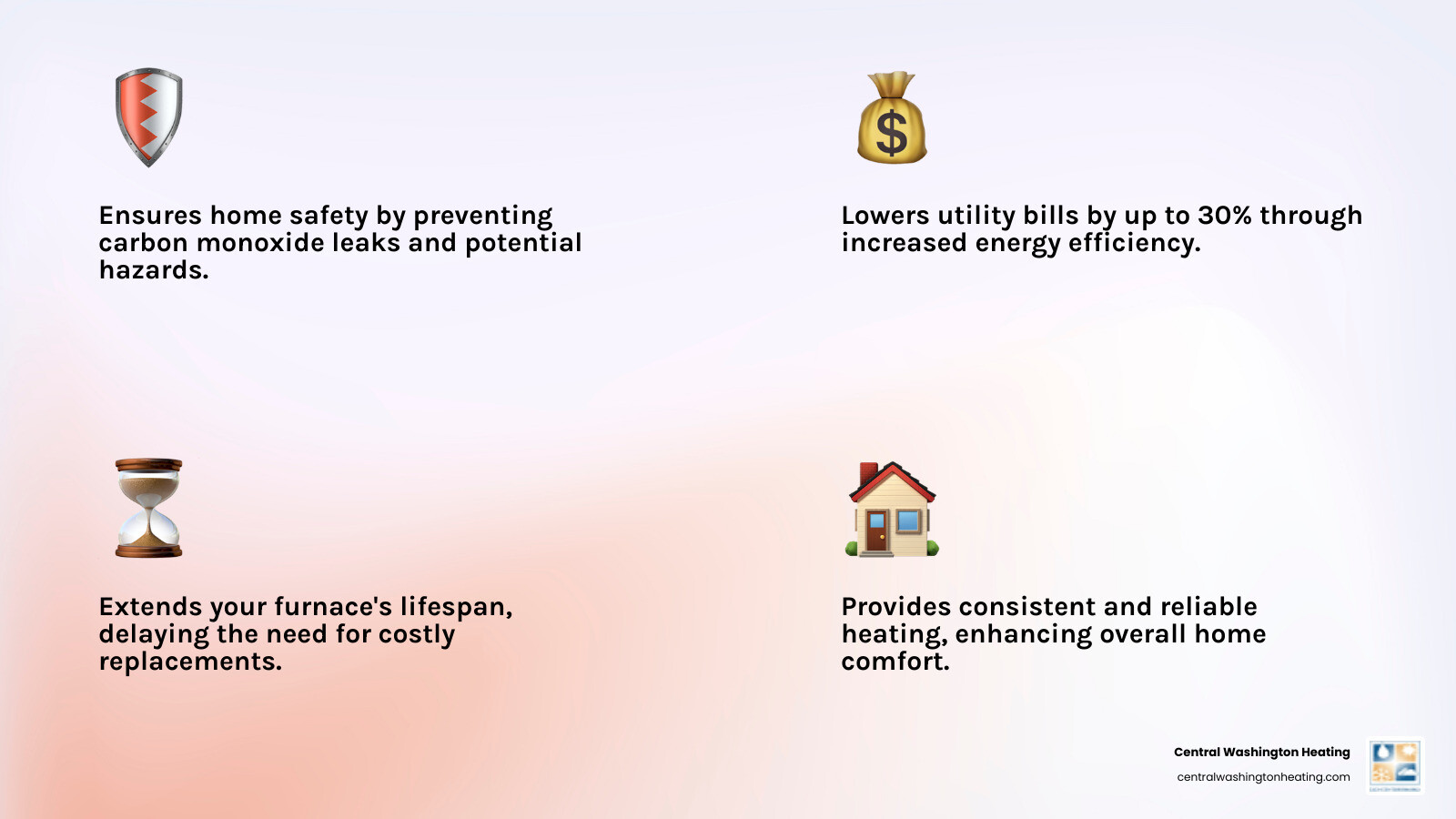 Ensures home safety by preventing carbon monoxide leaks and potential hazards.

Lowers utility bills by up to 30% through increased energy efficiency.

Extends your furnace's lifespan, delaying the need for costly replacements.

Provides consistent and reliable heating, enhancing overall home comfort.

Central Washington Heating
centralwashingtonheating.com